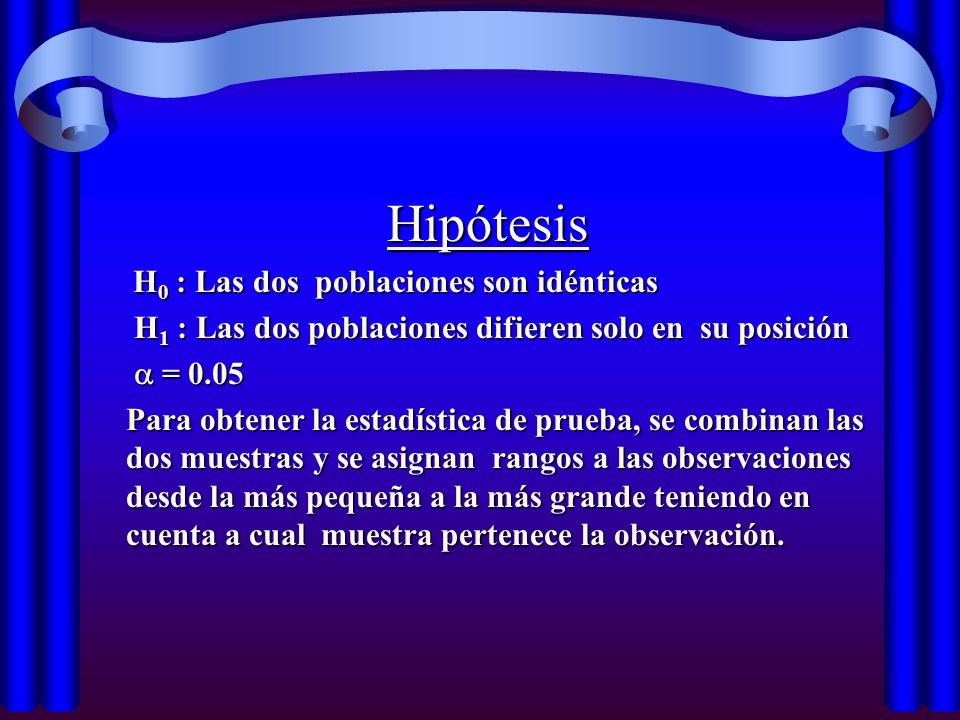 Hipótesis

$H_0$ : Las dos poblaciones son idénticas

$H_1$ : Las dos poblaciones difieren solo en su posición

$\alpha = 0.05$

Para obtener la estadística de prueba, se combinan las dos muestras y se asignan rangos a las observaciones desde la más pequeña a la más grande teniendo en cuenta a cual muestra pertenece la observación.